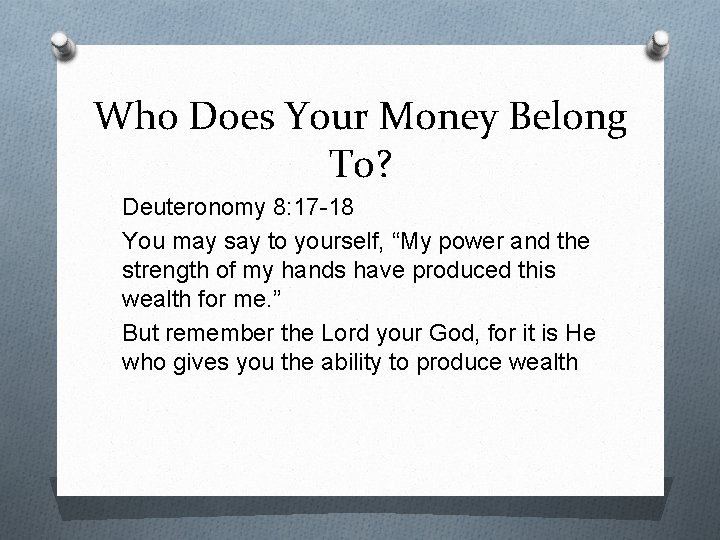 Who Does Your Money Belong To?

Deuteronomy 8:17-18

You may say to yourself, “My power and the strength of my hands have produced this wealth for me.”

But remember the Lord your God, for it is He who gives you the ability to produce wealth